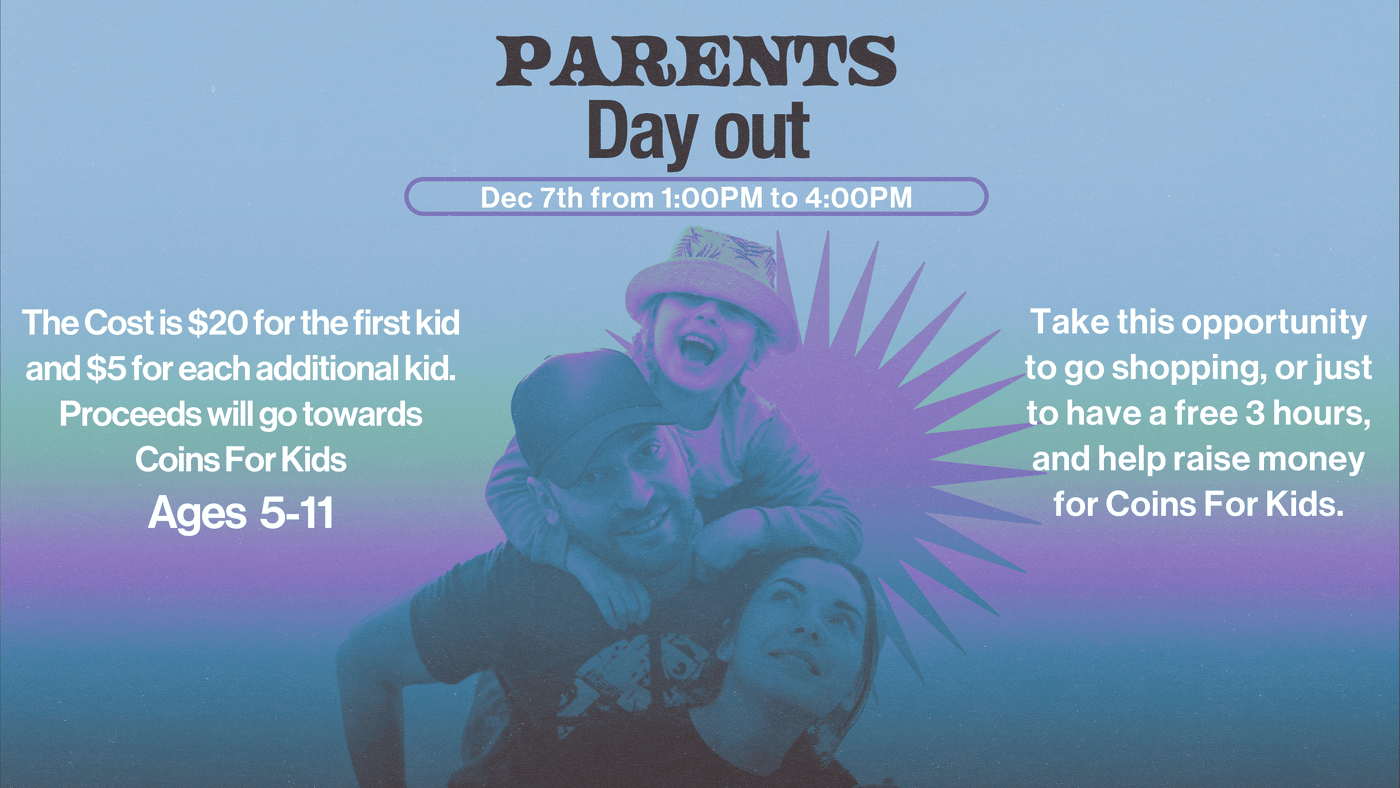 PARENTS
Day out

Dec 7th from 1:00PM to 4:00PM

The Cost is \$20 for the first kid and \$5 for each additional kid. Proceeds will go towards Coins For Kids

Ages 5-11

Take this opportunity to go shopping, or just to have a free 3 hours, and help raise money for Coins For Kids.